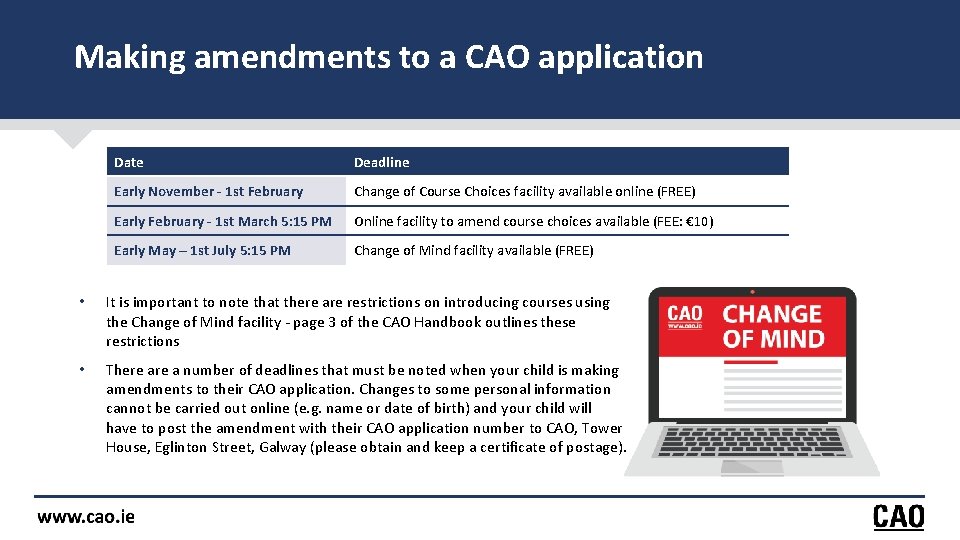 Making amendments to a CAO application

| Date | Deadline |
|---|---|
| Early November - 1st February | Change of Course Choices facility available online (FREE) |
| Early February - 1st March 5:15 PM | Online facility to amend course choices available (FEE: €10) |
| Early May – 1st July 5:15 PM | Change of Mind facility available (FREE) |

• It is important to note that there are restrictions on introducing courses using the Change of Mind facility - page 3 of the CAO Handbook outlines these restrictions

• There are a number of deadlines that must be noted when your child is making amendments to their CAO application. Changes to some personal information cannot be carried out online (e.g. name or date of birth) and your child will have to post the amendment with their CAO application number to CAO, Tower House, Eglinton Street, Galway (please obtain and keep a certificate of postage).

CAO
www.cao.ie
CHANGE OF MIND

www.cao.ie

CAO